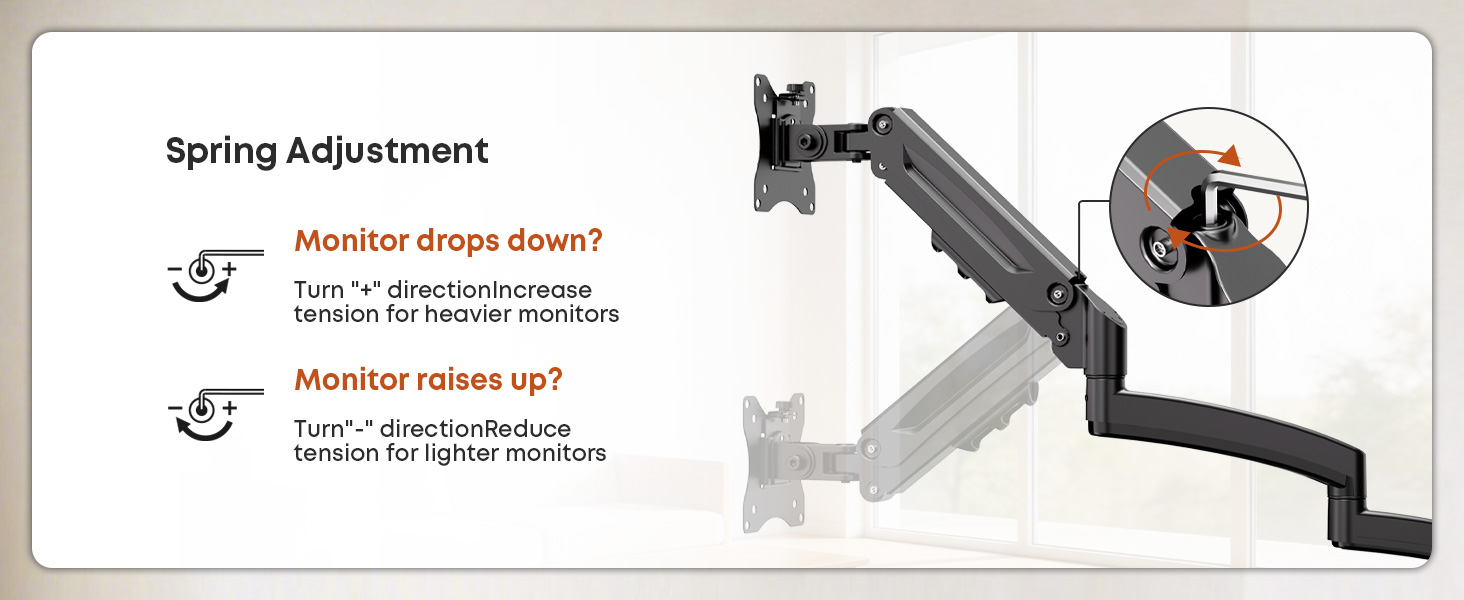 Spring Adjustment

− +

Monitor drops down?

Turn "+" directionIncrease tension for heavier monitors

− +

Monitor raises up?

Turn"-" directionReduce tension for lighter monitors